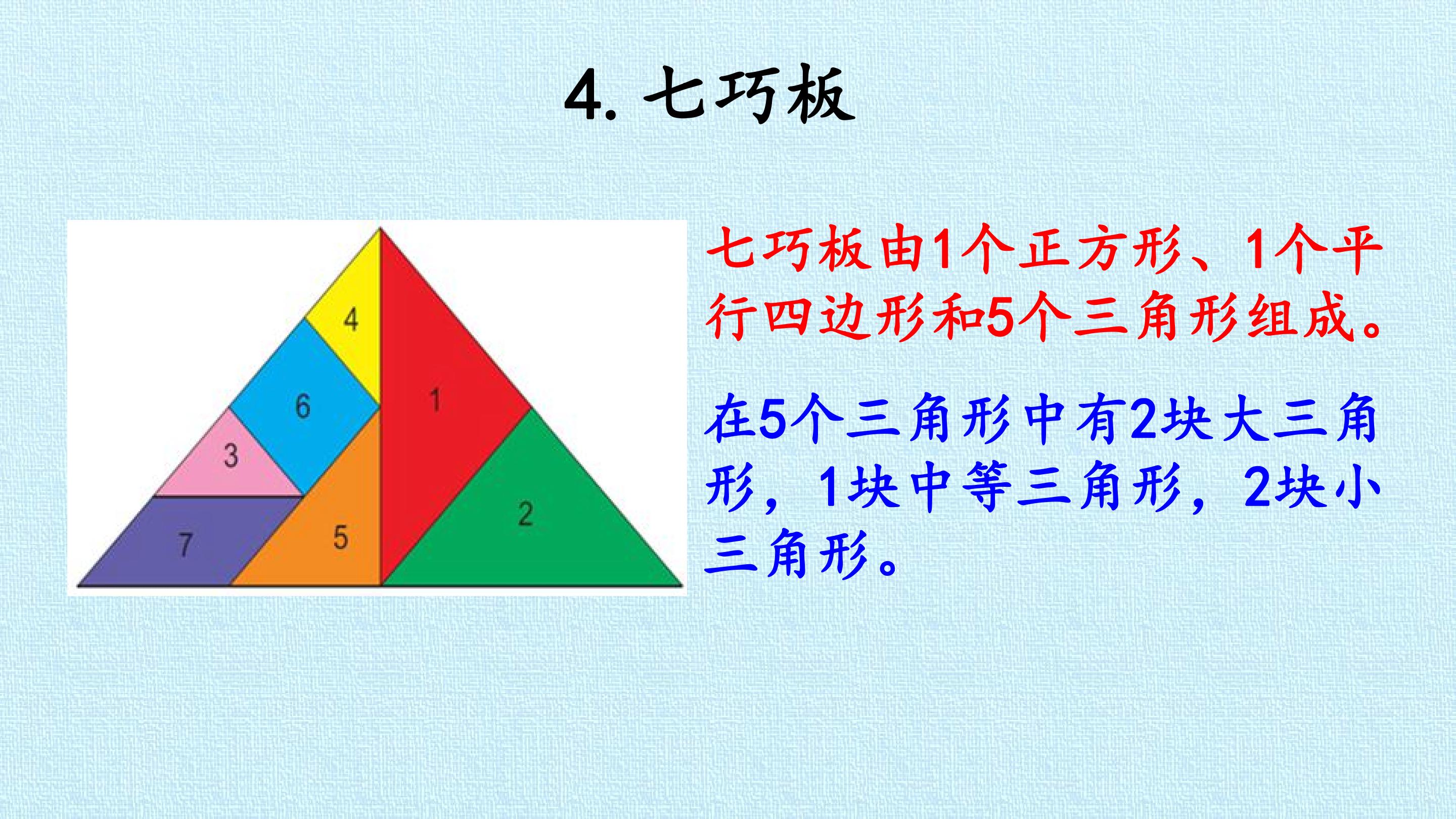 4. 七巧板

4

6

1

3

2

7

5

七巧板由1个正方形、1个平行四边形和5个三角形组成。

在5个三角形中有2块大三角形，1块中等三角形，2块小三角形。